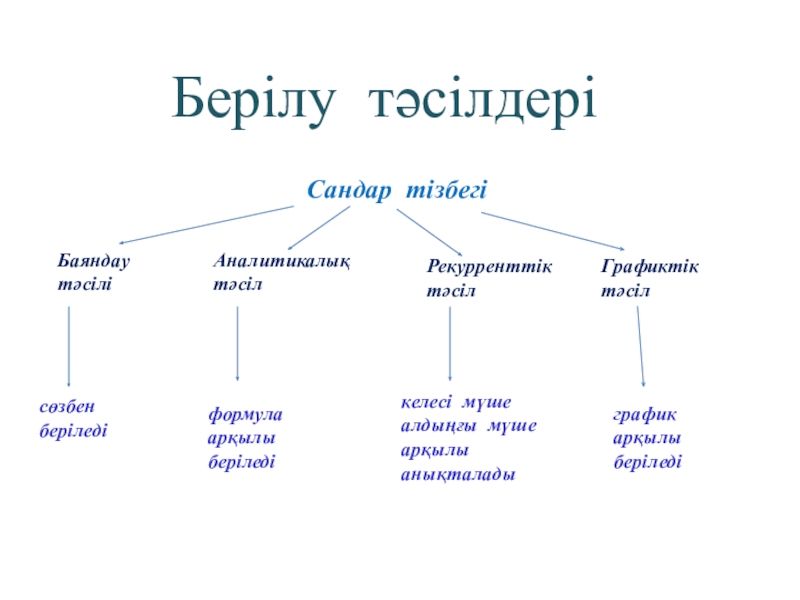 Берілу тәсілдері

Сандар тізбегі

Баяндау тәсілі

Аналитикалық тәсіл

Рекурренттік тәсіл

Графиктік тәсіл

сөзбен беріледі

формула арқылы беріледі

келесі мүше алдыңғы мүше арқылы анықталады

график арқылы беріледі